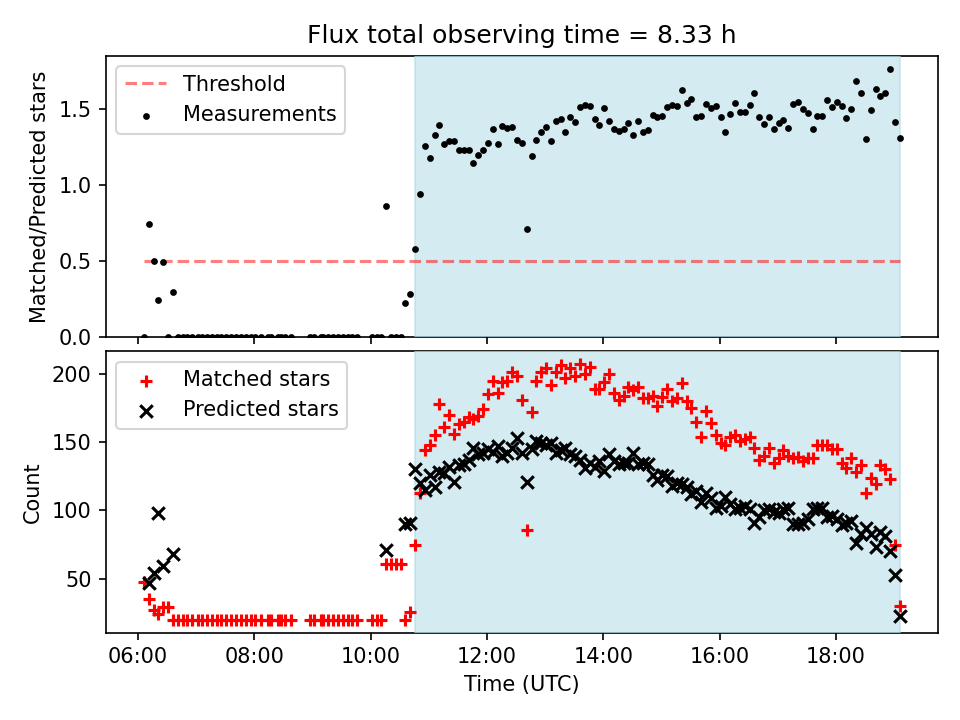 Flux total observing time = 8.33 h

Threshold
Measurements

Matched/Predicted stars

1.5
1.0
0.5
0.0

Matched stars
Predicted stars

Count

200
150
100
50

06:00
08:00
10:00
12:00
14:00
16:00
18:00

Time (UTC)